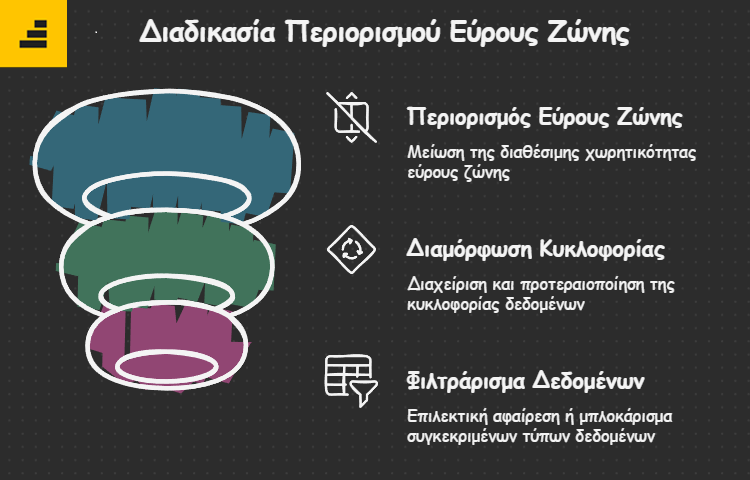 Διαδικασία Περιορισμού Εύρους Ζώνης

Περιορισμός Εύρους Ζώνης

Μείωση της διαθέσιμης χωρητικότητας εύρους ζώνης

Διαμόρφωση Κυκλοφορίας

Διαχείριση και προτεραιοποίηση της κυκλοφορίας δεδομένων

Φιλτράρισμα Δεδομένων

Επιλεκτική αφαίρεση ή μπλοκάρισμα συγκεκριμένων τύπων δεδομένων